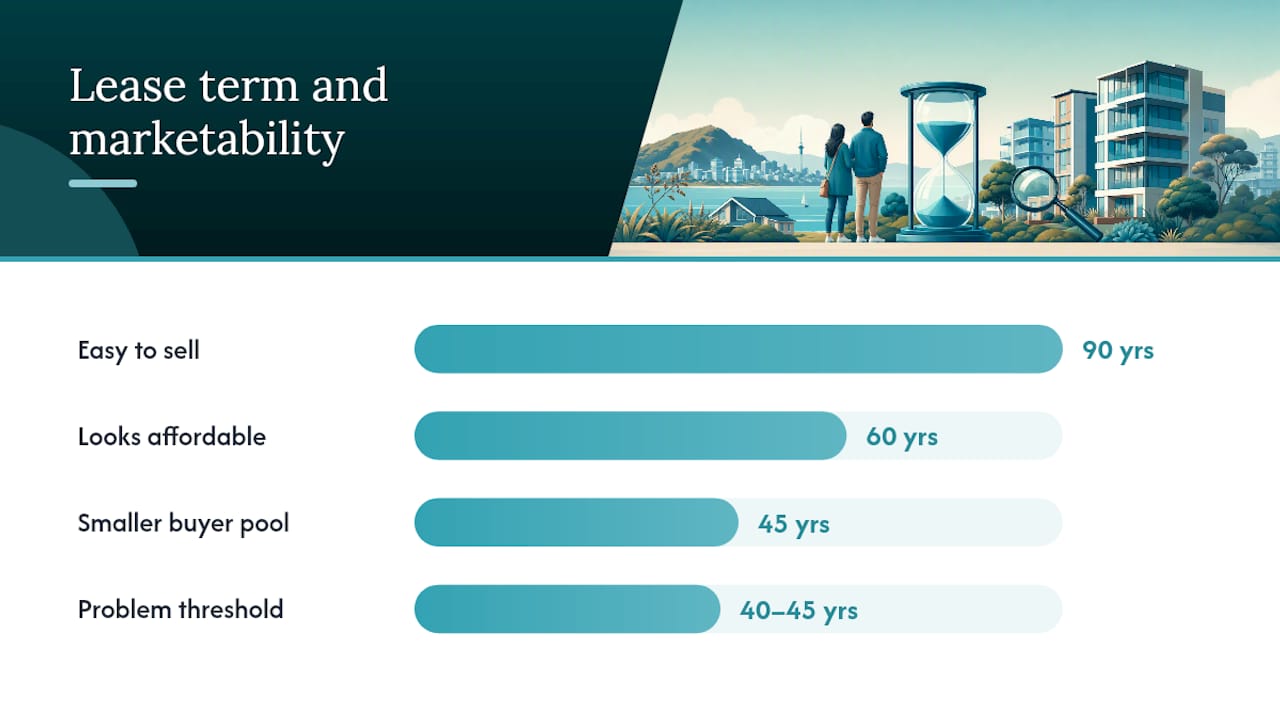 Lease term and marketability

Easy to sell 90 yrs

Looks affordable 60 yrs

Smaller buyer pool 45 yrs

Problem threshold 40–45 yrs